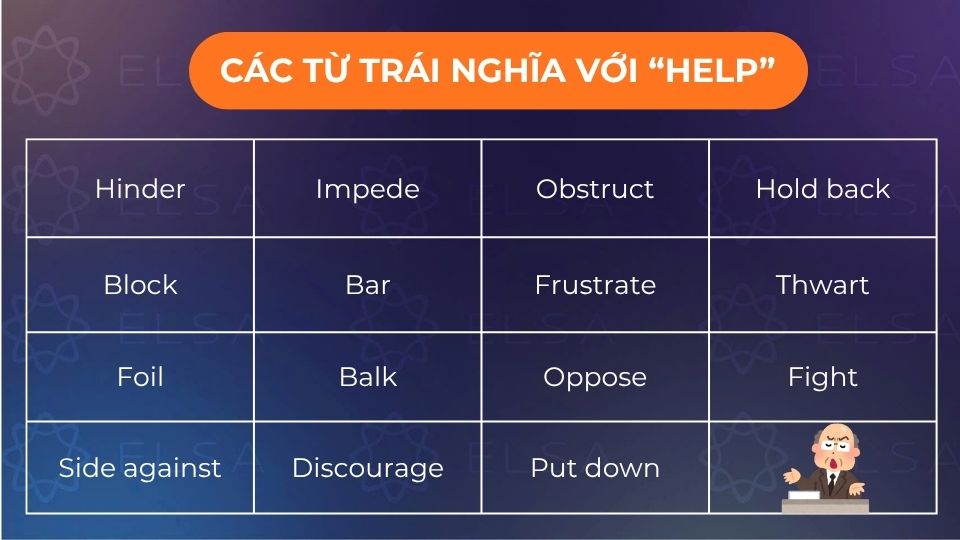 CÁC TỪ TRÁI NGHĨA VỚI "HELP"

| Hinder | Impede | Obstruct | Hold back |
|---|---|---|---|
| Block | Bar | Frustrate | Thwart |
| Foil | Balk | Oppose | Fight |
| Side against | Discourage | Put down | |

ELSA